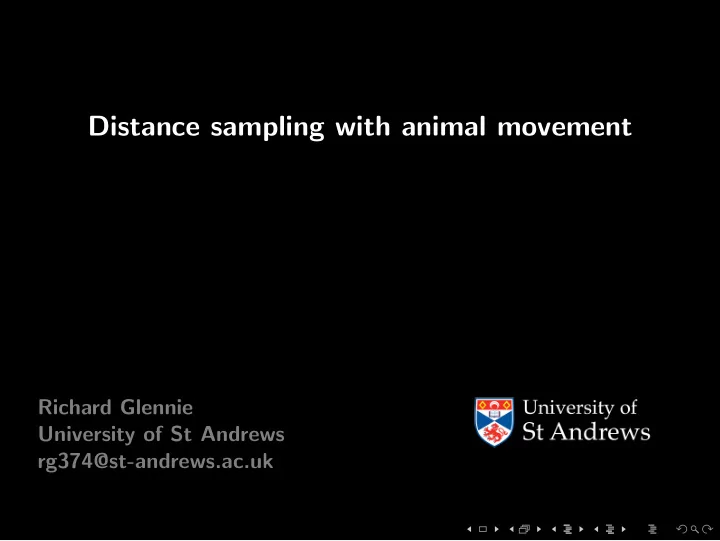 Distance sampling with animal movement

Richard Glennie
University of St Andrews
rg374@st-andrews.ac.uk

University of
St Andrews